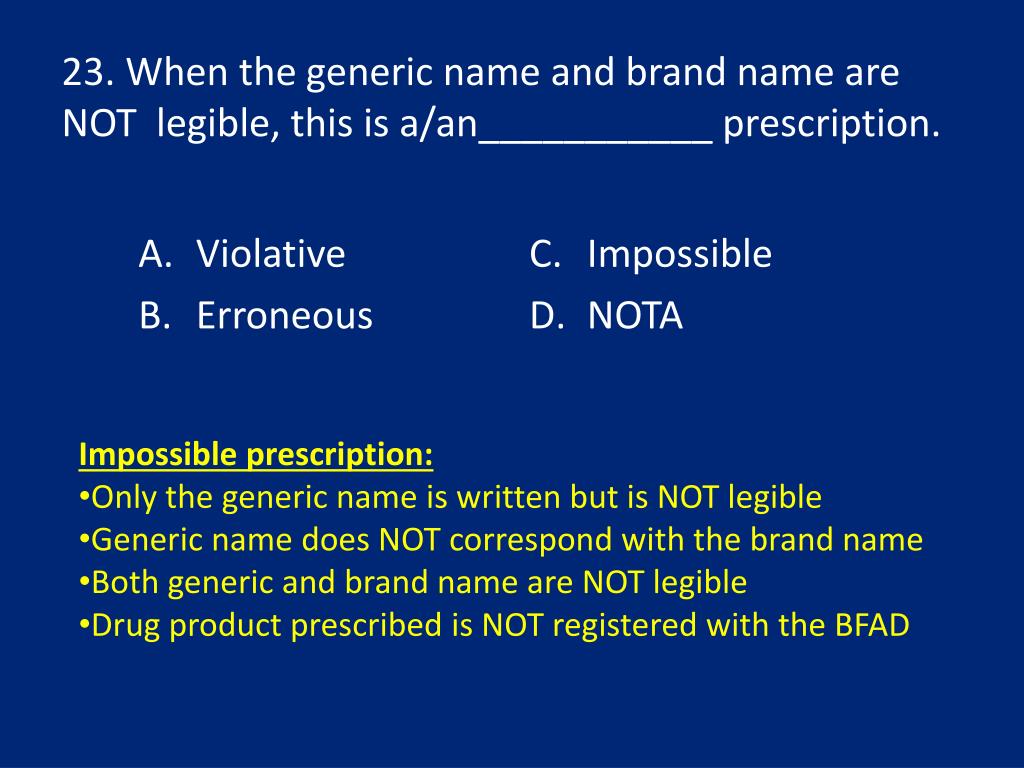 23. When the generic name and brand name are NOT legible, this is a/an___________ prescription.

A. Violative
B. Erroneous
C. Impossible
D. NOTA

Impossible prescription:
•Only the generic name is written but is NOT legible
•Generic name does NOT correspond with the brand name
•Both generic and brand name are NOT legible
•Drug product prescribed is NOT registered with the BFAD